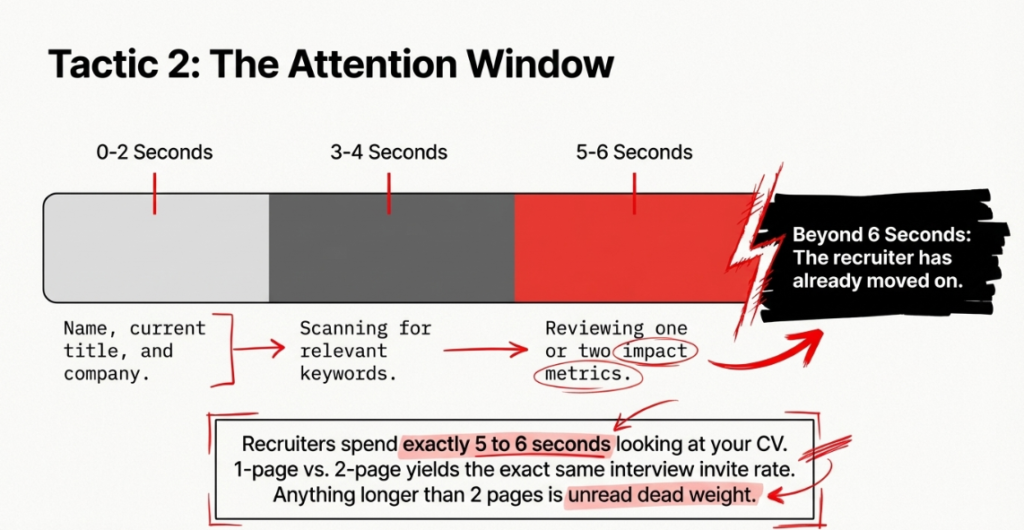 Tactic 2: The Attention Window

0-2 Seconds

3-4 Seconds

5-6 Seconds

Beyond 6 Seconds: The recruiter has already moved on.

Name, current title, and company.

Scanning for relevant keywords.

Reviewing one or two impact metrics.

Recruiters spend exactly 5 to 6 seconds looking at your CV. 1-page vs. 2-page yields the exact same interview invite rate. Anything longer than 2 pages is unread dead weight.